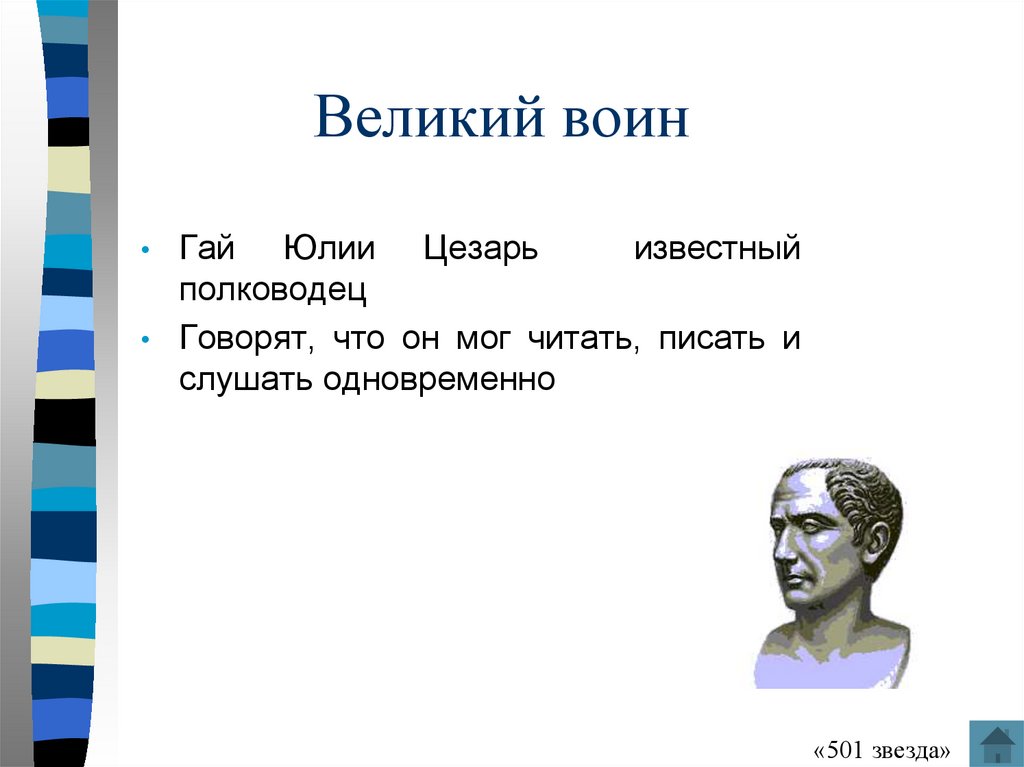 Великий воин

• Гай Юлии Цезарь известный полководец

• Говорят, что он мог читать, писать и слушать одновременно

«501 звезда»